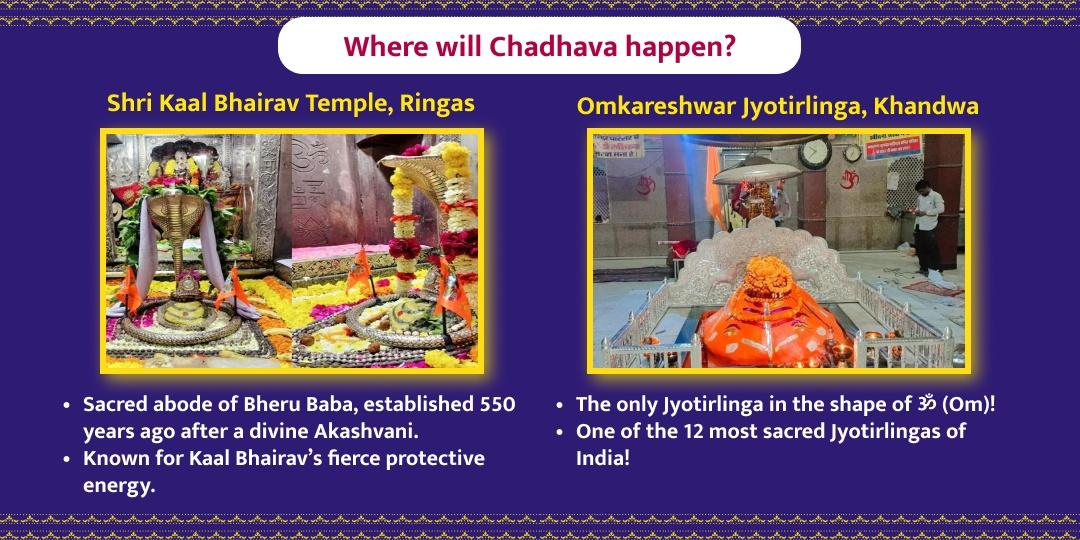 Where will Chadhava happen?

Shri Kaal Bhairav Temple, Ringas

- Sacred abode of Bheru Baba, established 550 years ago after a divine Akashvani.
- Known for Kaal Bhairav's fierce protective energy.

Omkareshwar Jyotirlinga, Khandwa

- The only Jyotirlinga in the shape of ॐ (Om)!
- One of the 12 most sacred Jyotirlingas of India!